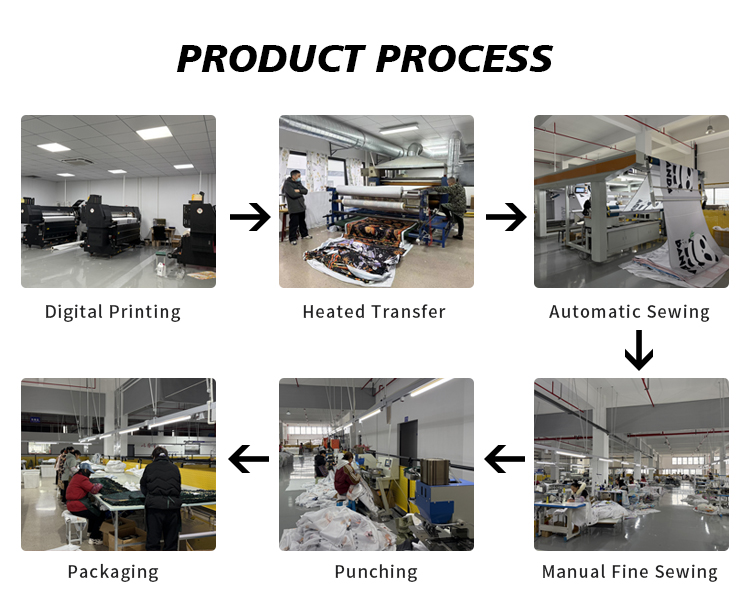 PRODUCT PROCESS

Digital Printing

Heated Transfer

Automatic Sewing

Manual Fine Sewing

Punching

Packaging